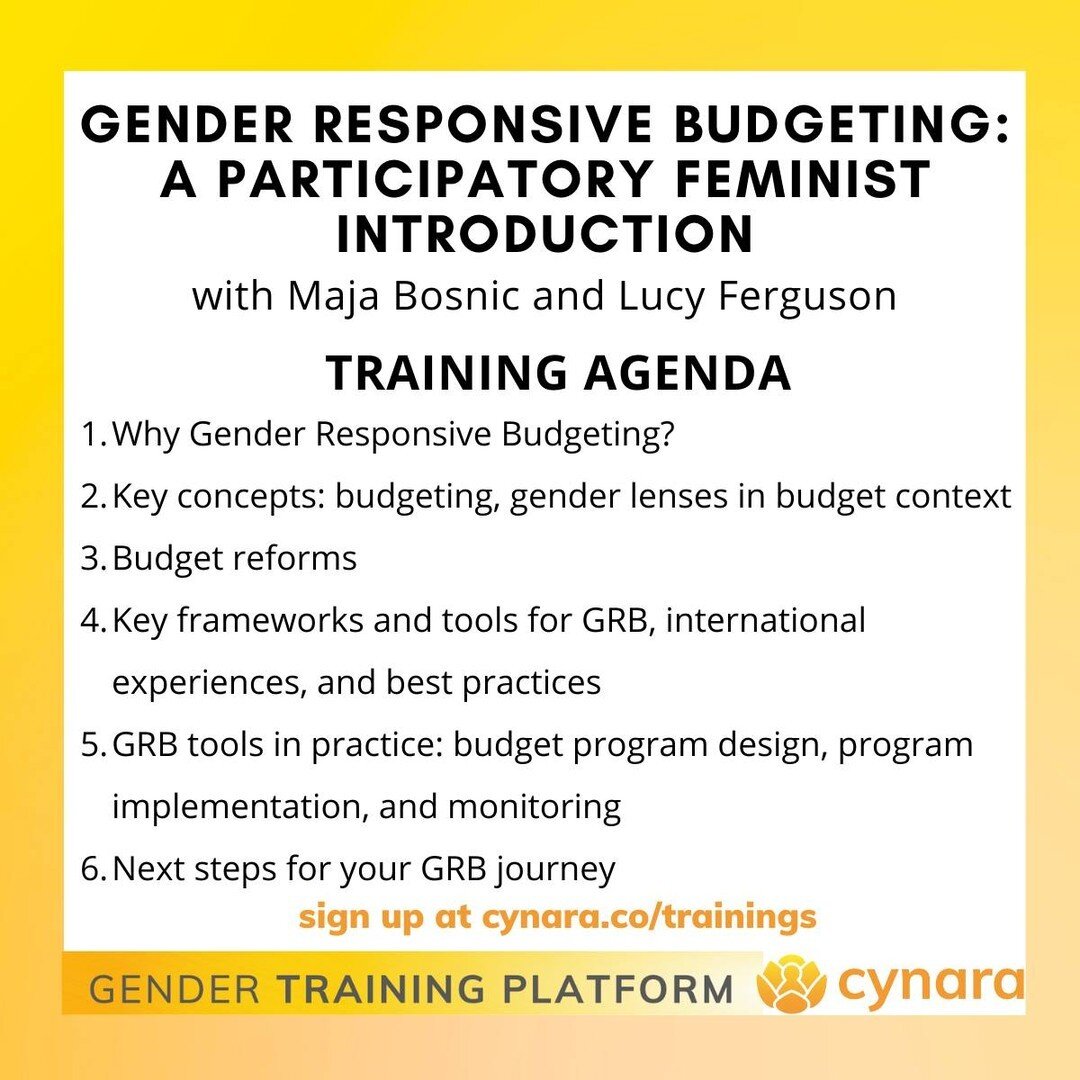 GENDER RESPONSIVE BUDGETING: A PARTICIPATORY FEMINIST INTRODUCTION
with Maja Bosnic and Lucy Ferguson

TRAINING AGENDA

1. Why Gender Responsive Budgeting?
2. Key concepts: budgeting, gender lenses in budget context
3. Budget reforms
4. Key frameworks and tools for GRB, international experiences, and best practices
5. GRB tools in practice: budget program design, program implementation, and monitoring
6. Next steps for your GRB journey

sign up at cynara.co/trainings

GENDER TRAINING PLATFORM cynara